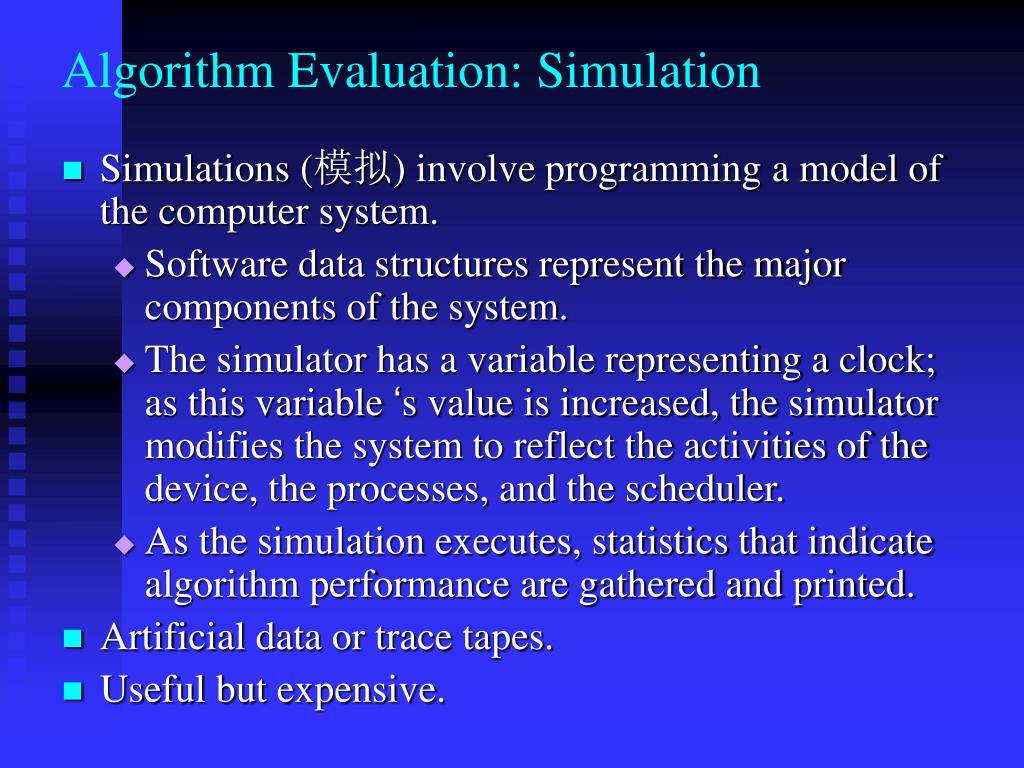 Algorithm Evaluation: Simulation

Simulations (模拟) involve programming a model of the computer system.

Software data structures represent the major components of the system.

The simulator has a variable representing a clock; as this variable ‘s value is increased, the simulator modifies the system to reflect the activities of the device, the processes, and the scheduler.

As the simulation executes, statistics that indicate algorithm performance are gathered and printed.

Artificial data or trace tapes.

Useful but expensive.